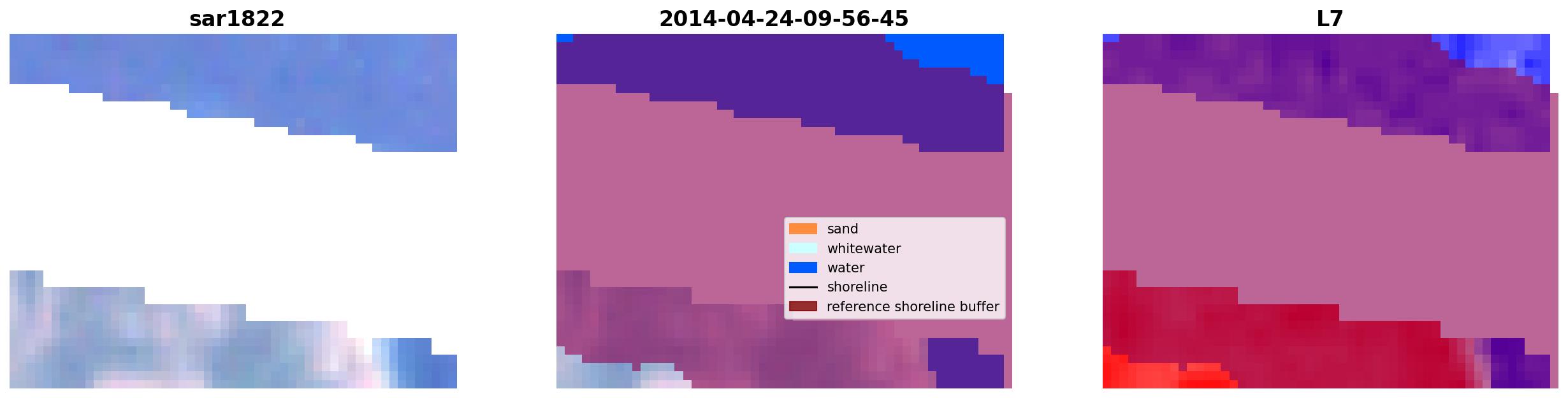 sar1822

2014-04-24-09-56-45

sand
whitewater
water
shoreline
reference shoreline buffer

L7